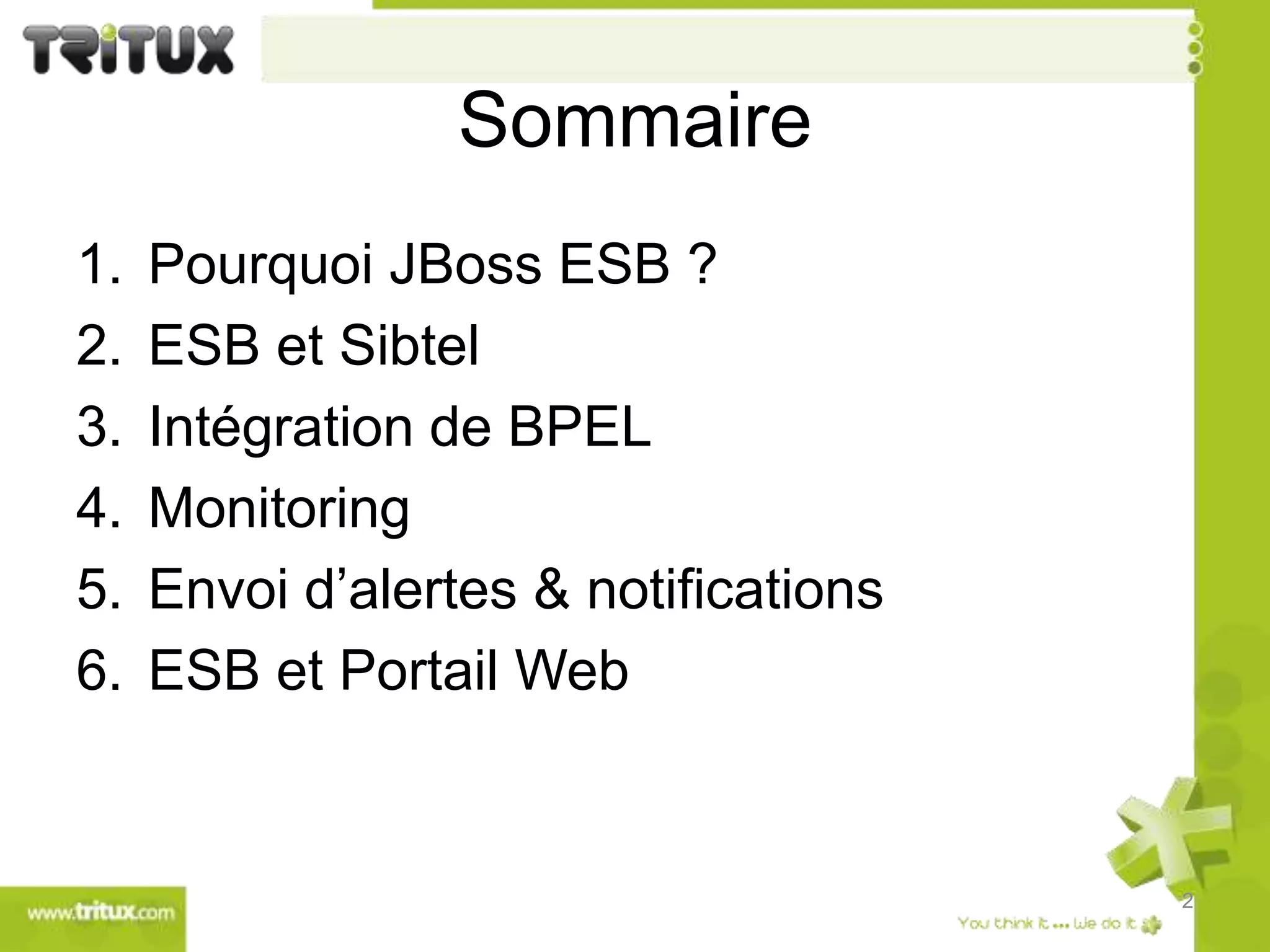 TRITUX

Sommaire

1. Pourquoi JBoss ESB ?
2. ESB et Sibtel
3. Intégration de BPEL
4. Monitoring
5. Envoi d’alertes & notifications
6. ESB et Portail Web

www.tritux.com

2

You think it ... We do it